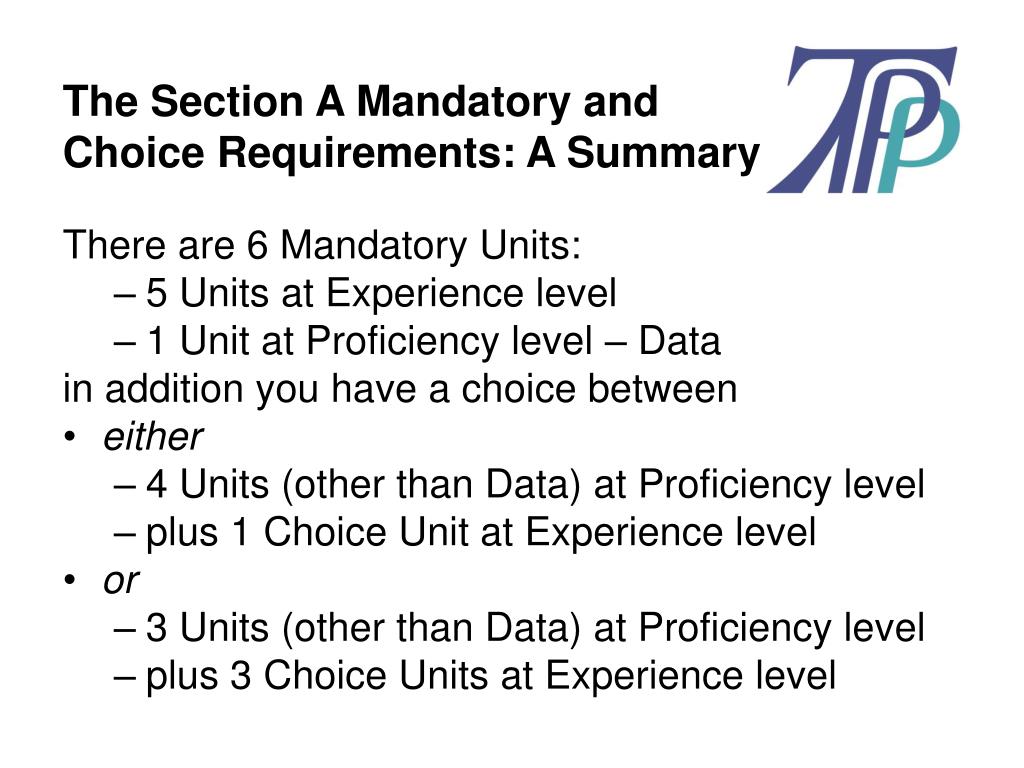 The Section A Mandatory and Choice Requirements: A Summary

TPP

There are 6 Mandatory Units:
– 5 Units at Experience level
– 1 Unit at Proficiency level – Data
in addition you have a choice between
• either
– 4 Units (other than Data) at Proficiency level
– plus 1 Choice Unit at Experience level
• or
– 3 Units (other than Data) at Proficiency level
– plus 3 Choice Units at Experience level